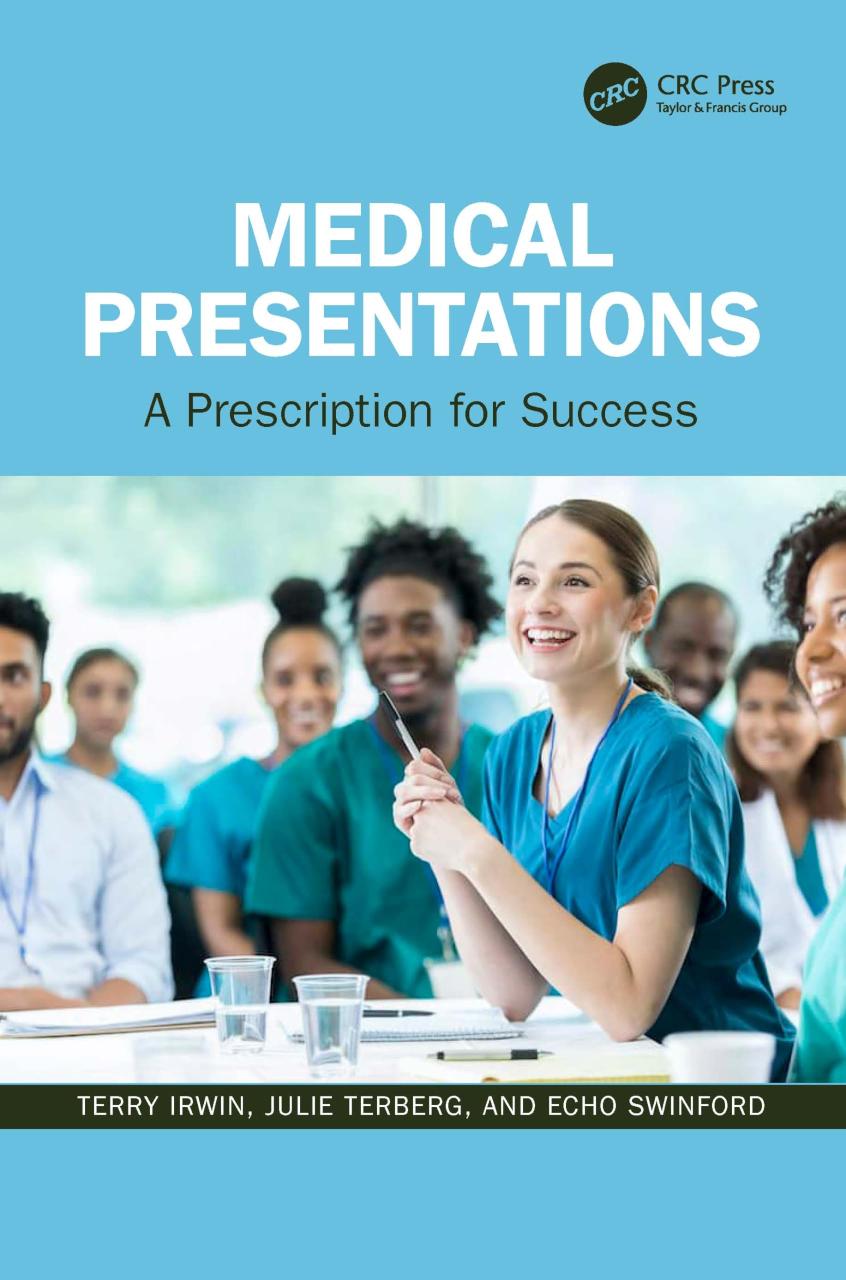 CRC CRC Press
Taylor & Francis Group

MEDICAL PRESENTATIONS

A Prescription for Success

TERRY IRWIN, JULIE TERBERG, AND ECHO SWINFORD